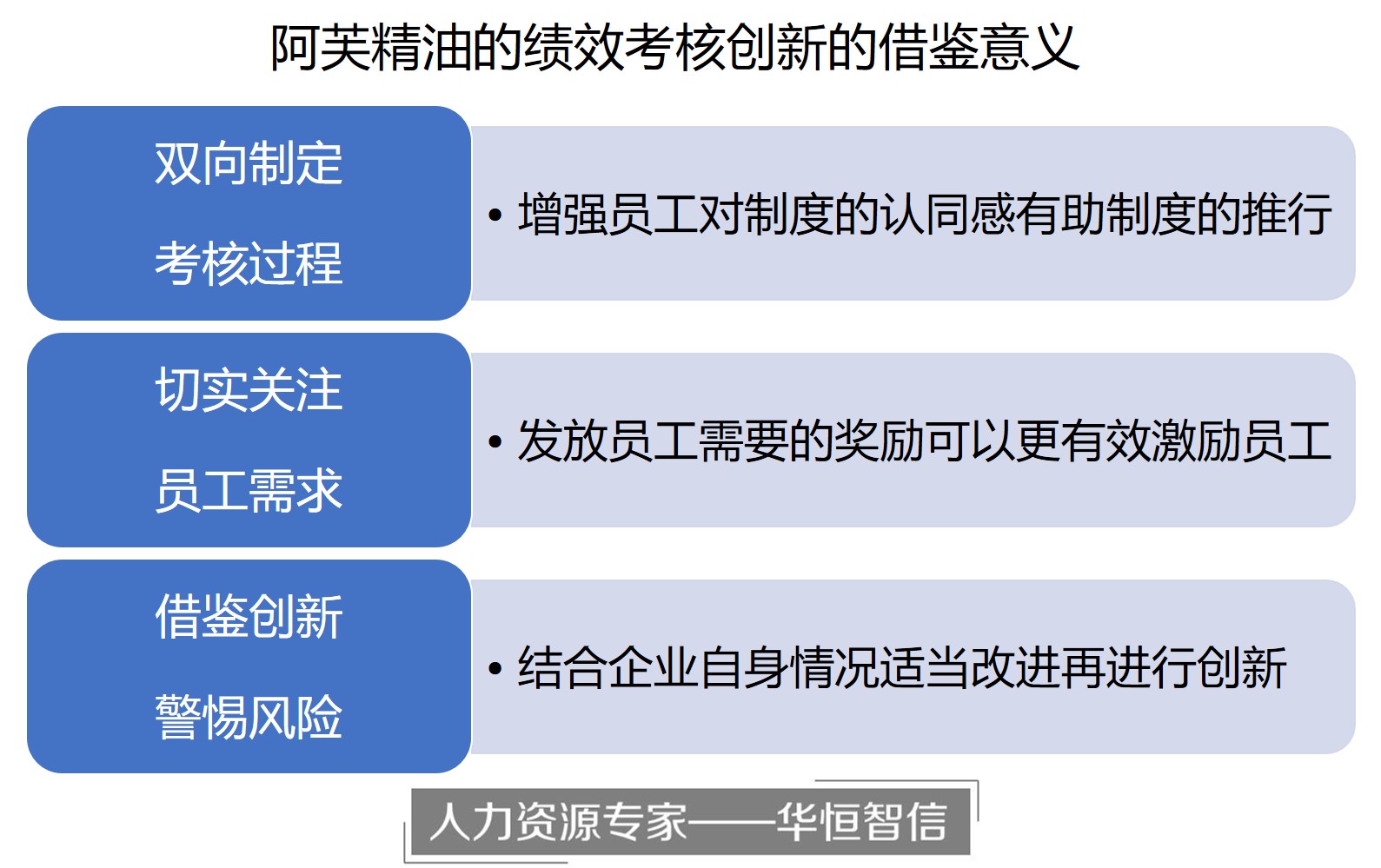 阿芙精油的绩效考核创新的借鉴意义

双向制定

考核过程

• 增强员工对制度的认同感有助制度的推行

切实关注

员工需求

• 发放员工需要的奖励可以更有效激励员工

借鉴创新

警惕风险

• 结合企业自身情况适当改进再进行创新

人力资源专家——华恒智信